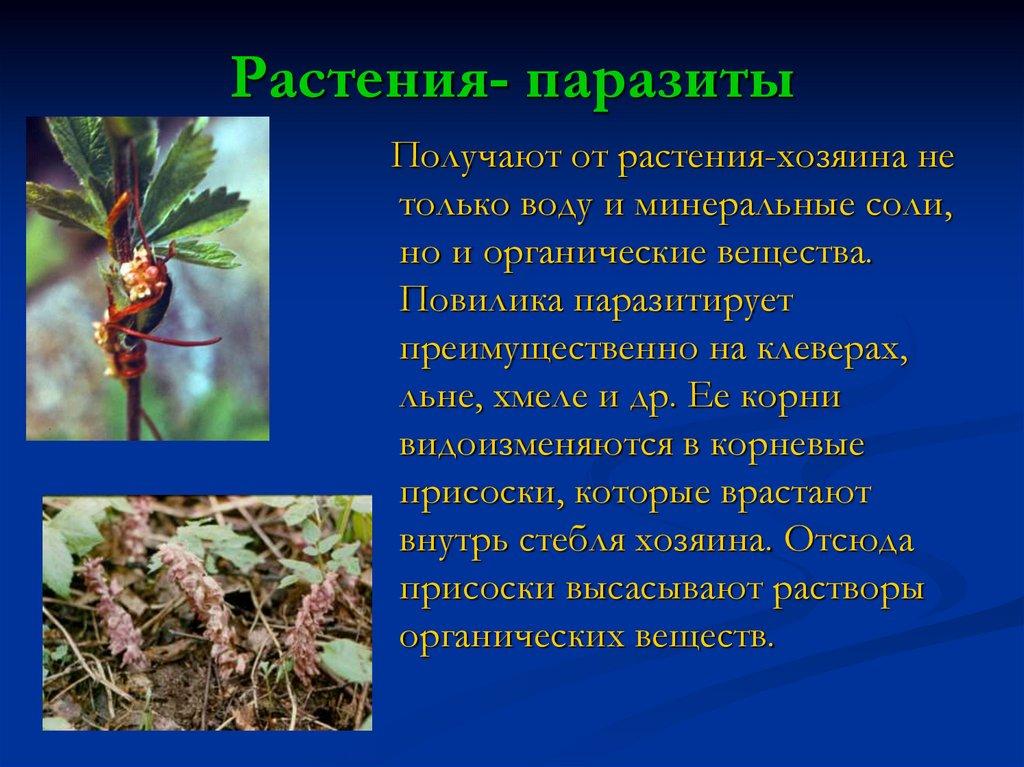 Растения- паразиты

Получают от растения-хозяина не только воду и минеральные соли, но и органические вещества. Повилика паразитирует преимущественно на клеверах, льне, хмеле и др. Ее корни видоизменяются в корневые присоски, которые врастают внутрь стебля хозяина. Отсюда присоски высасывают растворы органических веществ.